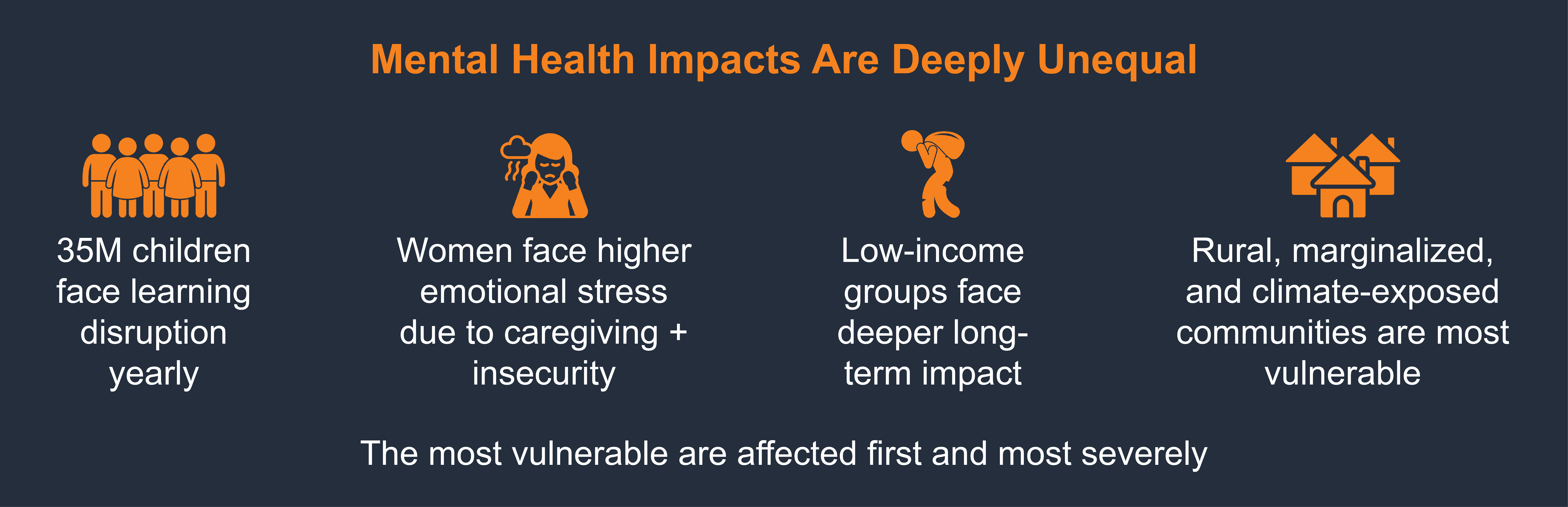 Mental Health Impacts Are Deeply Unequal

35M children face learning disruption yearly

Women face higher emotional stress due to caregiving + insecurity

Low-income groups face deeper long-term impact

Rural, marginalized, and climate-exposed communities are most vulnerable

The most vulnerable are affected first and most severely